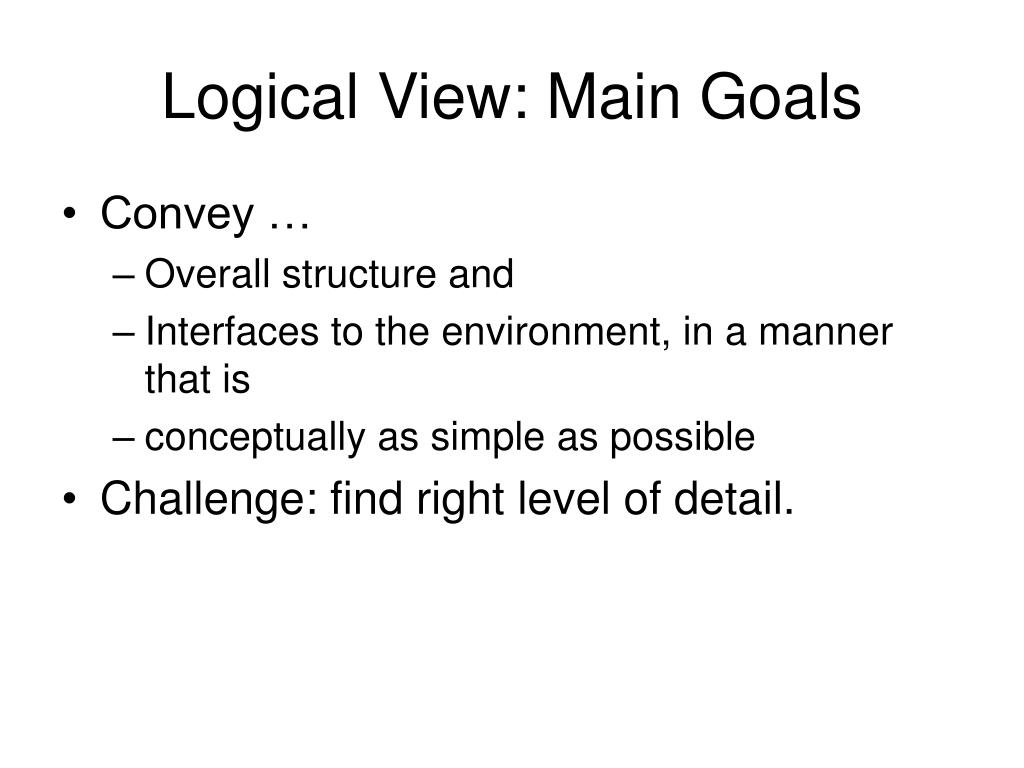 Logical View: Main Goals

• Convey …
– Overall structure and
– Interfaces to the environment, in a manner that is
– conceptually as simple as possible
• Challenge: find right level of detail.